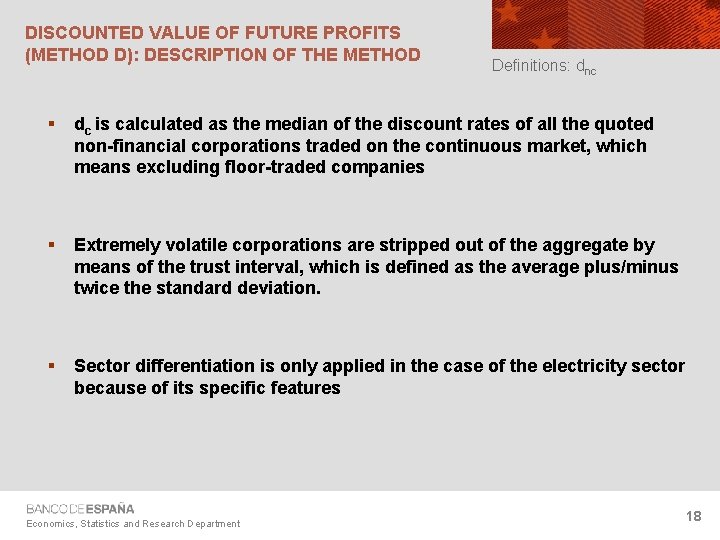 DISCOUNTED VALUE OF FUTURE PROFITS (METHOD D): DESCRIPTION OF THE METHOD

Definitions: $d_{nc}$

▪ $d_c$ is calculated as the median of the discount rates of all the quoted non-financial corporations traded on the continuous market, which means excluding floor-traded companies

▪ Extremely volatile corporations are stripped out of the aggregate by means of the trust interval, which is defined as the average plus/minus twice the standard deviation.

▪ Sector differentiation is only applied in the case of the electricity sector because of its specific features

BANCO DE ESPAÑA
Economics, Statistics and Research Department

18